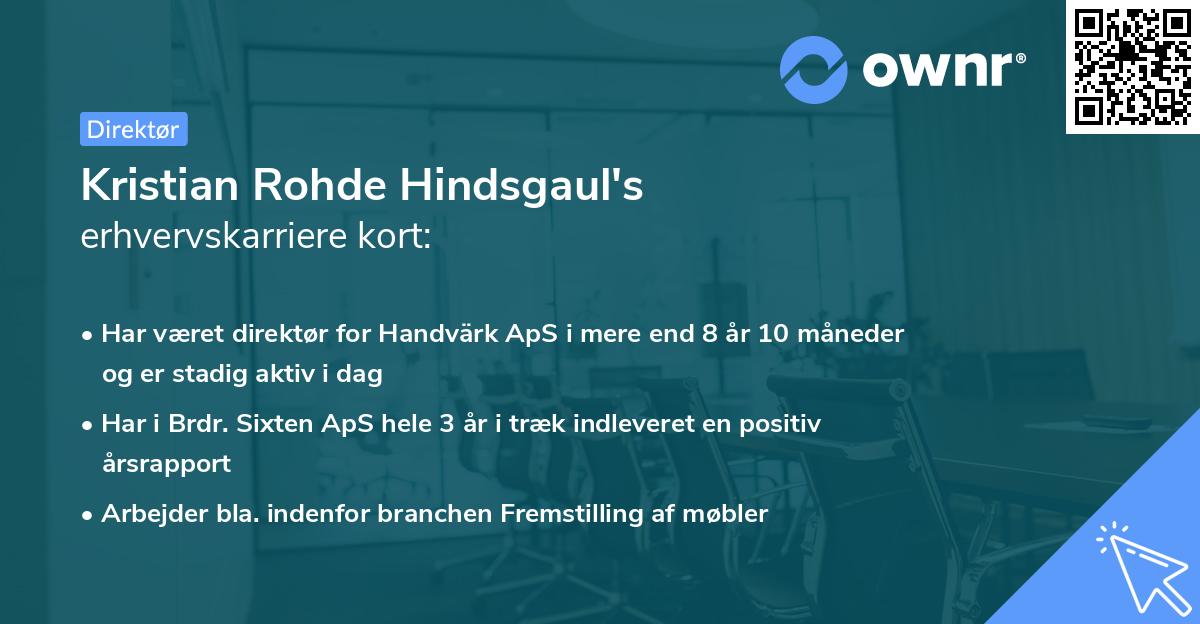 ownr®

Direktør

Kristian Rohde Hindsgaul's
erhvervskarriere kort:

• Har været direktør for Handvärk ApS i mere end 8 år 10 måneder og er stadig aktiv i dag
• Har i Brdr. Sixten ApS hele 3 år i træk indleveret en positiv årsrapport
• Arbejder bla. indenfor branchen Fremstilling af møbler